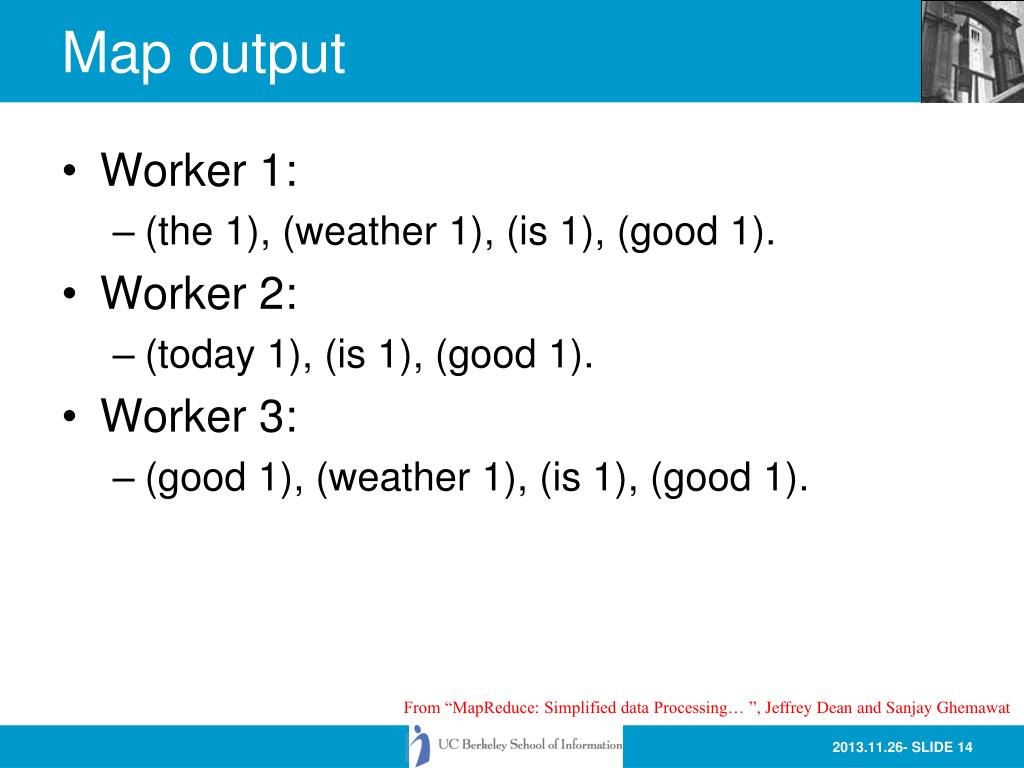 Map output

• Worker 1:
– (the 1), (weather 1), (is 1), (good 1).
• Worker 2:
– (today 1), (is 1), (good 1).
• Worker 3:
– (good 1), (weather 1), (is 1), (good 1).

From “MapReduce: Simplified data Processing… ”, Jeffrey Dean and Sanjay Ghemawat

UC Berkeley School of Information

2013.11.26- SLIDE 14